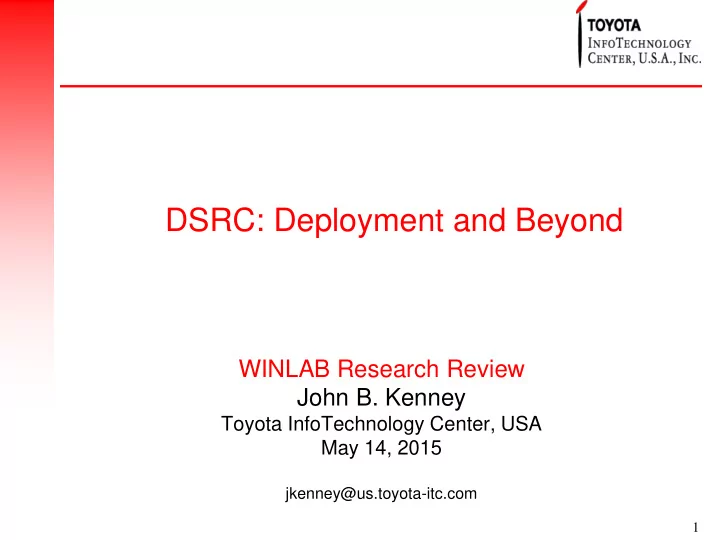 TOYOTA
INFOTECHNOLOGY
CENTER, U.S.A., INC.

DSRC: Deployment and Beyond

WINLAB Research Review
John B. Kenney
Toyota InfoTechnology Center, USA
May 14, 2015

jkenney@us.toyota-itc.com

1